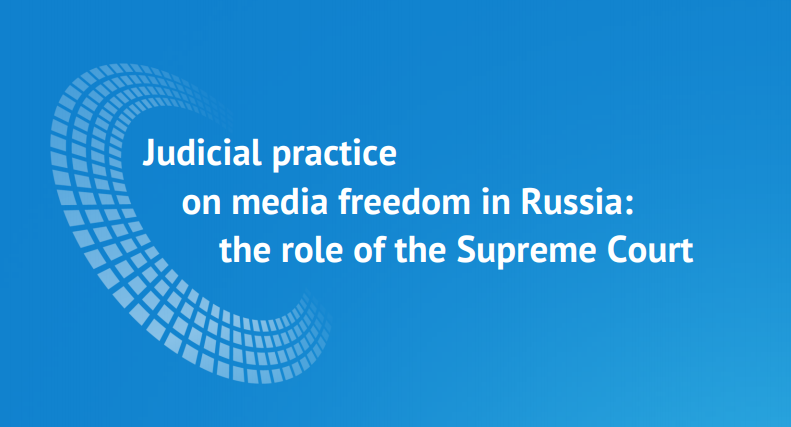 Judicial practice
on media freedom in Russia:
the role of the Supreme Court